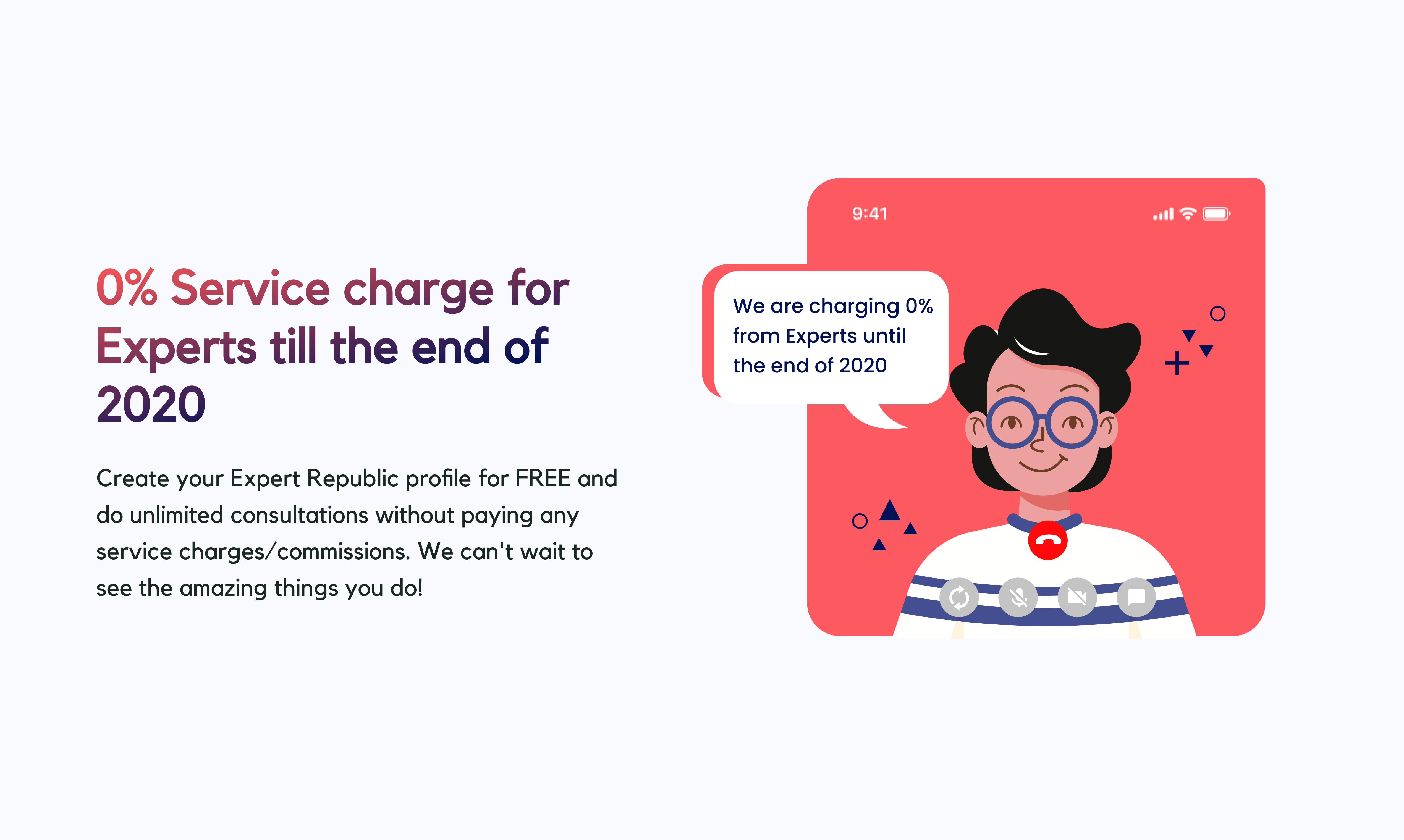 0% Service charge for Experts till the end of 2020

Create your Expert Republic profile for FREE and do unlimited consultations without paying any service charges/commissions. We can't wait to see the amazing things you do!

9:41

We are charging 0% from Experts until the end of 2020